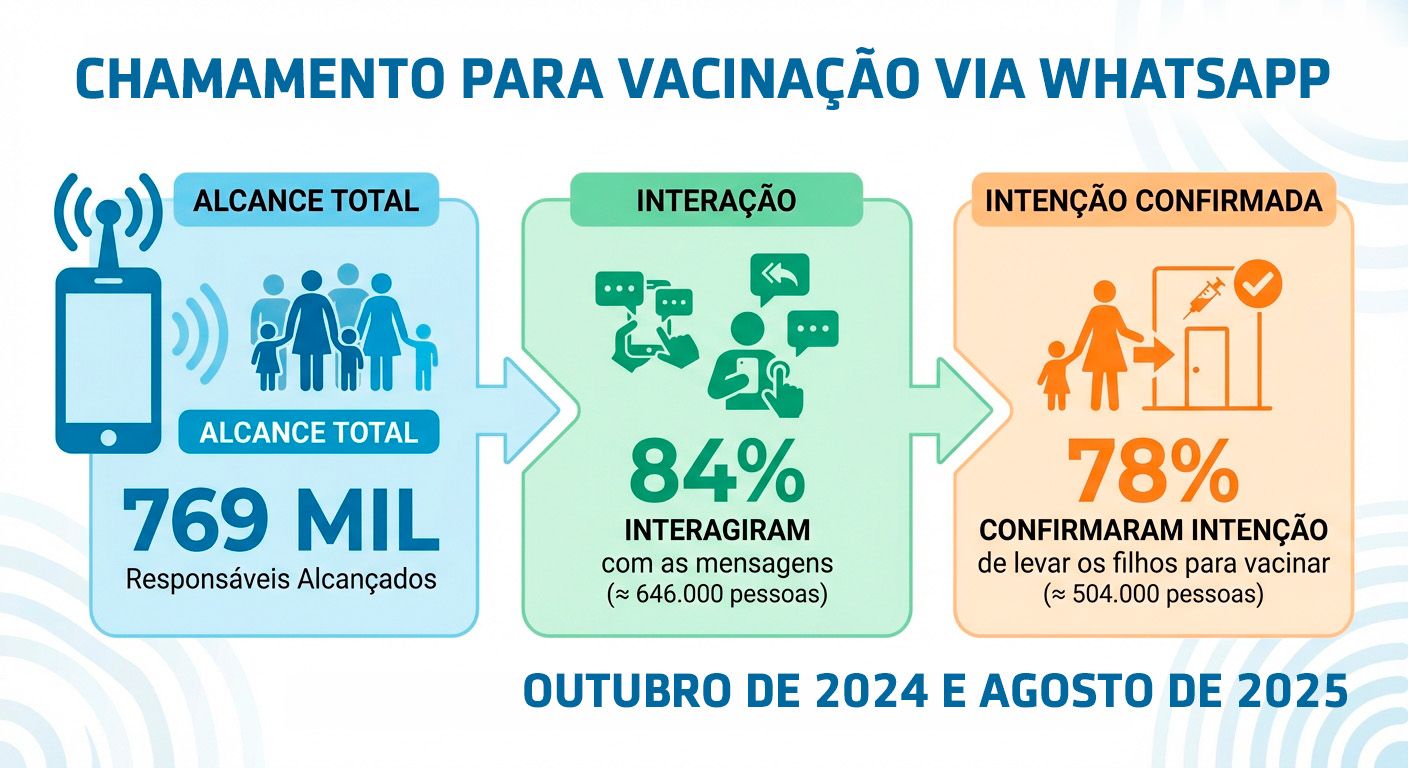 CHAMAMENTO PARA VACINAÇÃO VIA WHATSAPP

ALCANCE TOTAL

ALCANCE TOTAL

769 MIL
Responsáveis Alcançados

INTERAÇÃO

84%
INTERAGIRAM
com as mensagens
(≈ 646.000 pessoas)

INTENÇÃO CONFIRMADA

78%
CONFIRMARAM INTENÇÃO
de levar os filhos para vacinar
(≈ 504.000 pessoas)

OUTUBRO DE 2024 E AGOSTO DE 2025